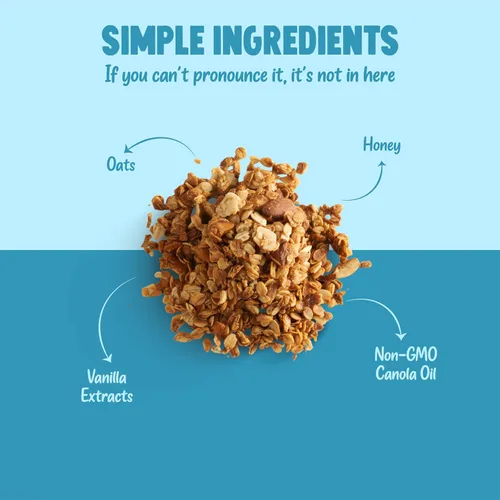 SIMPLE INGREDIENTS
If you can't pronounce it, it's not in here

Oats

Honey

Vanilla Extracts

Non-GMO Canola Oil